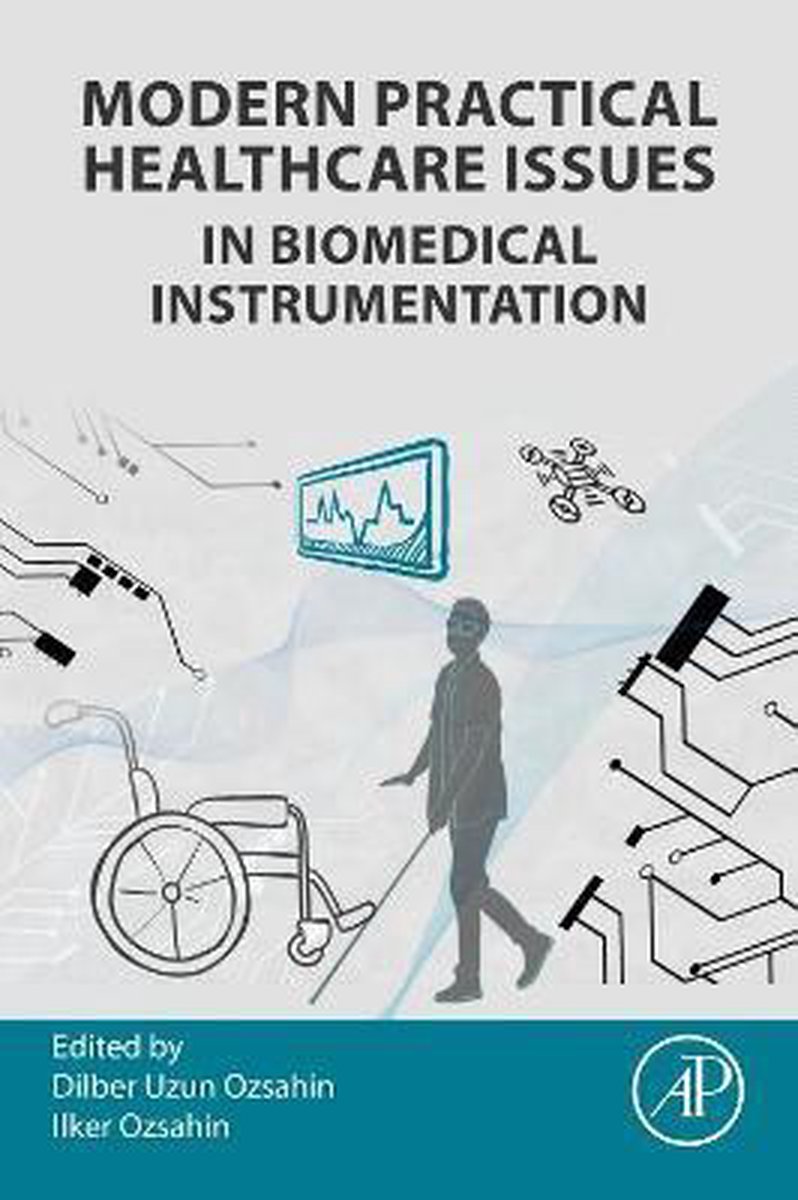 MODERN PRACTICAL HEALTHCARE ISSUES
IN BIOMEDICAL INSTRUMENTATION

Edited by
Dilber Uzun Ozsahin
Ilker Ozsahin

AP